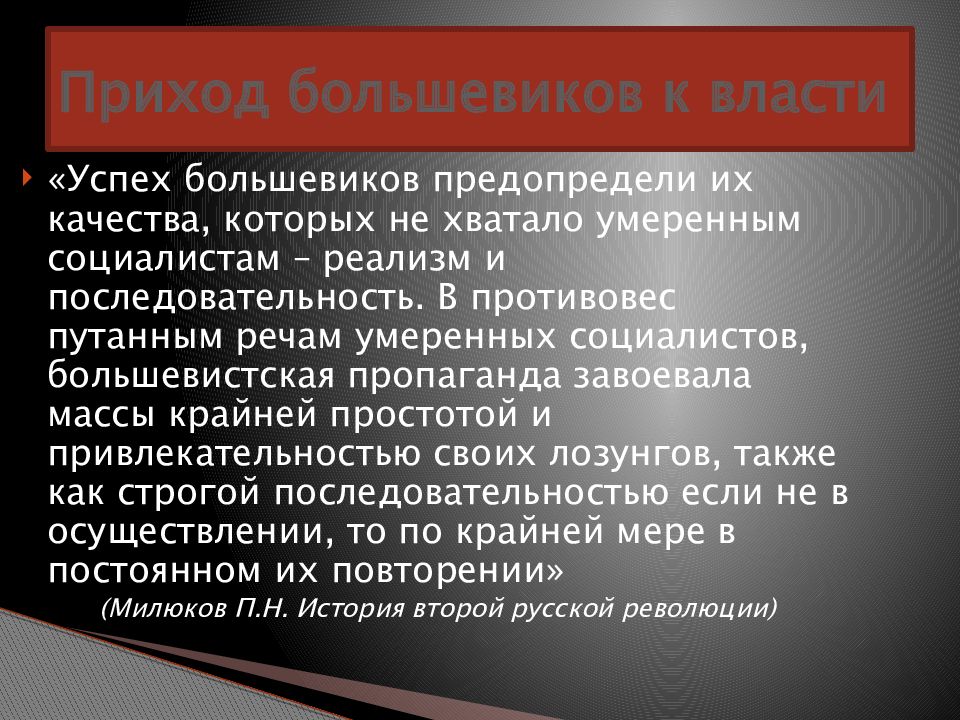 Приход большевиков к власти

«Успех большевиков предопредели их качества, которых не хватало умеренным социалистам – реализм и последовательность. В противовес путанным речам умеренных социалистов, большевистская пропаганда завоевала массы крайней простотой и привлекательностью своих лозунгов, также как строгой последовательностью если не в осуществлении, то по крайней мере в постоянном их повторении»

(Милюков П.Н. История второй русской революции)